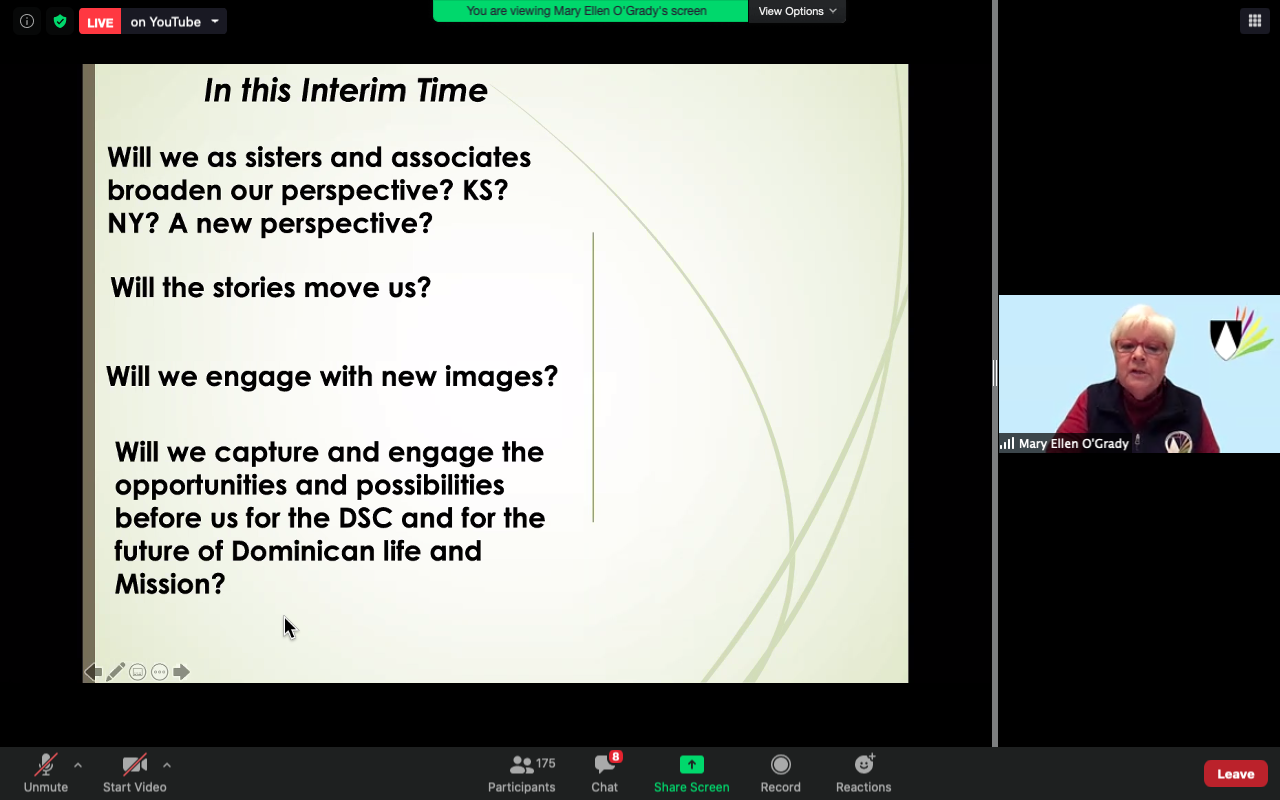 LIVE on YouTube

You are viewing Mary Ellen O'Grady's screen

View Options

In this Interim Time

Will we as sisters and associates broaden our perspective? KS? NY? A new perspective?

Will the stories move us?

Will we engage with new images?

Will we capture and engage the opportunities and possibilities before us for the DSC and for the future of Dominican life and Mission?

Mary Ellen O'Grady

Unmute

Start Video

175

Participants

8

Chat

Share Screen

Record

Reactions

Leave